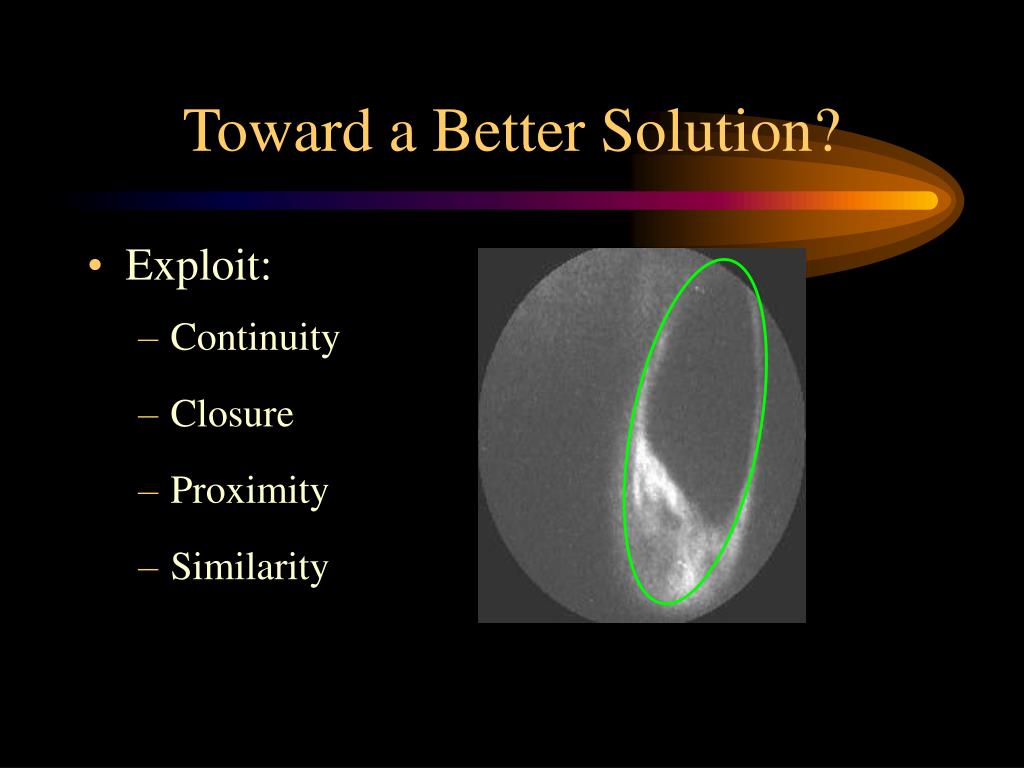 Toward a Better Solution?

• Exploit:
– Continuity
– Closure
– Proximity
– Similarity